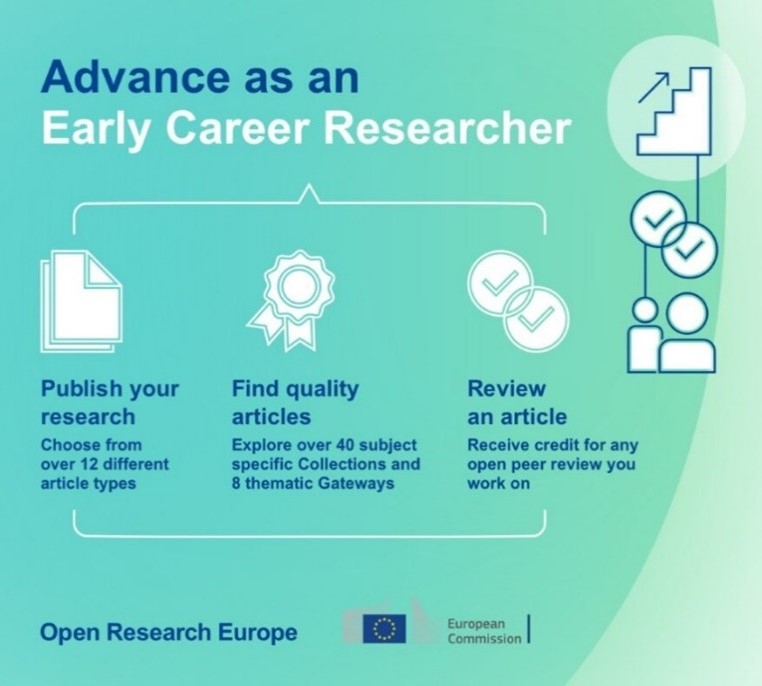 Advance as an
Early Career Researcher

Publish your research
Choose from over 12 different article types

Find quality articles
Explore over 40 subject specific Collections and 8 thematic Gateways

Review an article
Receive credit for any open peer review you work on

Open Research Europe

European Commission